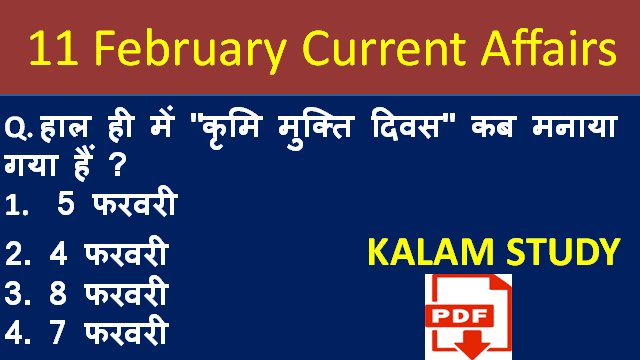 11 February Current Affairs

Q. हाल ही में "कृमि मुक्ति दिवस" कब मनाया गया हैं ?
1. 5 फरवरी
2. 4 फरवरी
3. 8 फरवरी
4. 7 फरवरी

KALAM STUDY

PDF